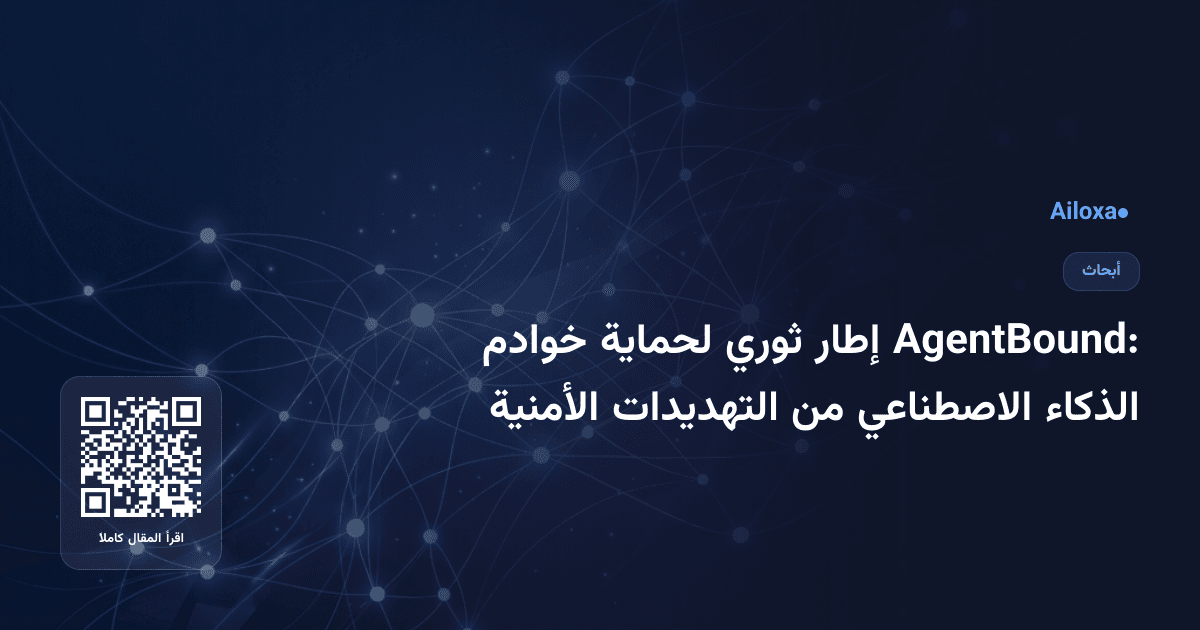 Ailoxa●

أبحاث

AgentBound: إطار ثوري لحماية خوادم الذكاء الاصطناعي من التهديدات الأمنية

اقرأ المقال كاملا